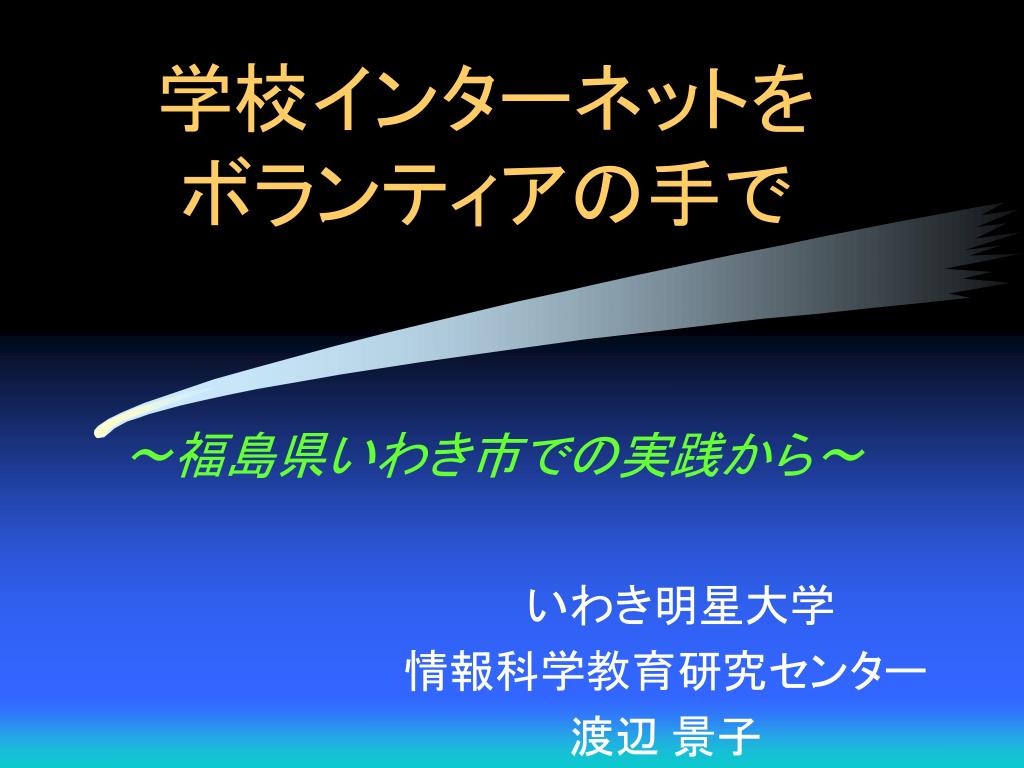 学校インターネットを
ボランティアの手で

～福島県いわき市での実践から～

いわき明星大学
情報科学教育研究センター
渡辺 景子